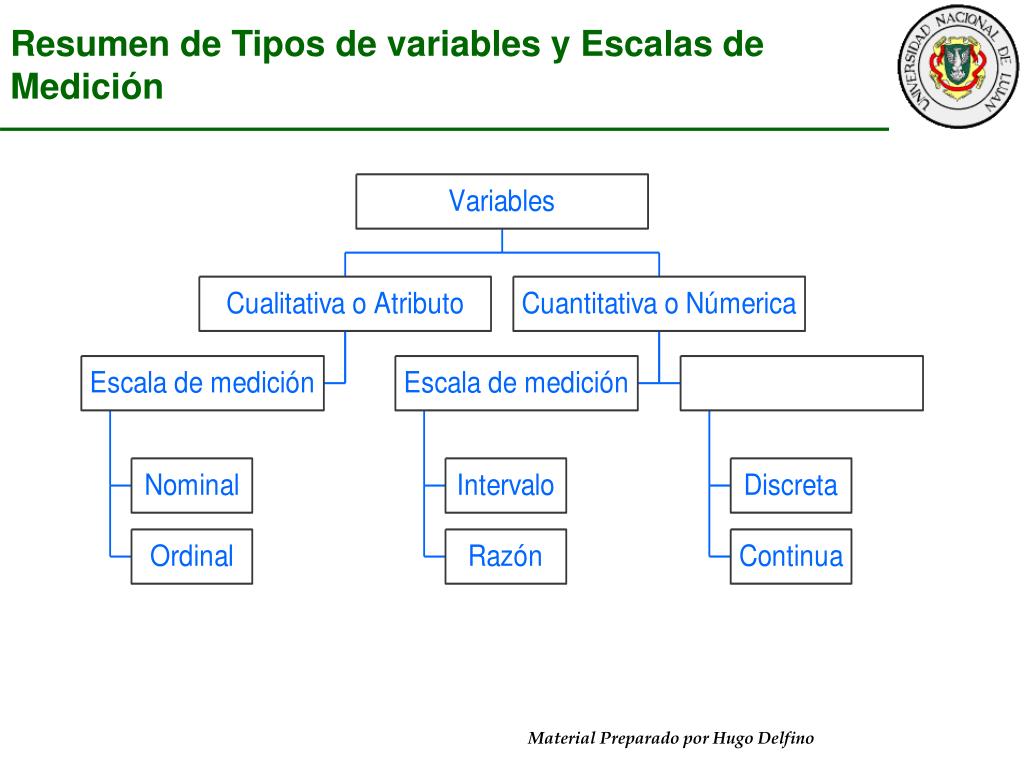 Resumen de Tipos de variables y Escalas de Medición

UNIVERSIDAD NACIONAL DE LUJAN

Variables

Cualitativa o Atributo

Cuantitativa o Númerica

Escala de medición

Escala de medición

Nominal

Ordinal

Intervalo

Razón

Discreta

Continua

Material Preparado por Hugo Delfino